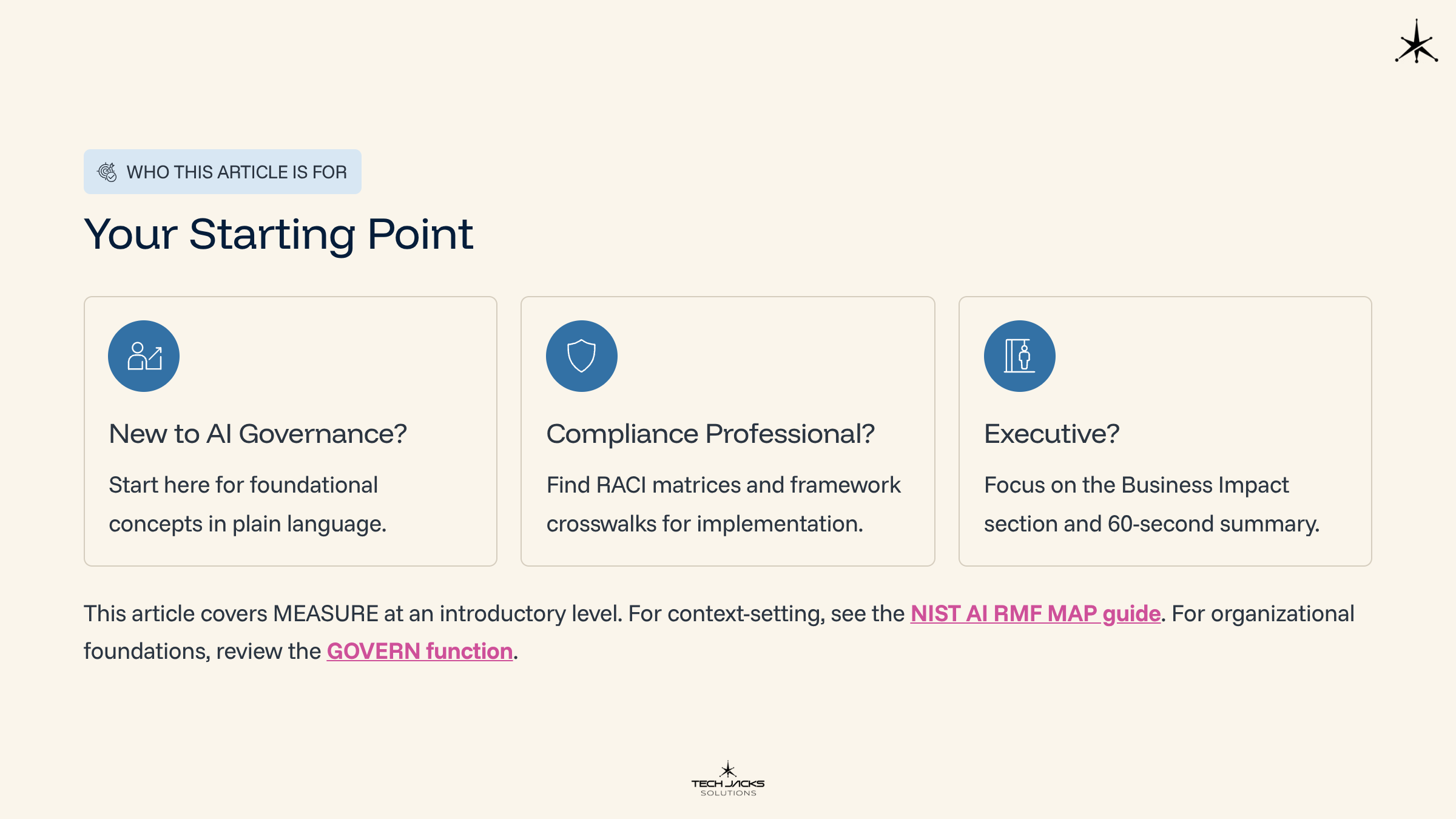 WHO THIS ARTICLE IS FOR

Your Starting Point

New to AI Governance?

Start here for foundational concepts in plain language.

Compliance Professional?

Find RACI matrices and framework crosswalks for implementation.

Executive?

Focus on the Business Impact section and 60-second summary.

This article covers MEASURE at an introductory level. For context-setting, see the NIST AI RMF MAP guide. For organizational foundations, review the GOVERN function.

TECH JACKS SOLUTIONS